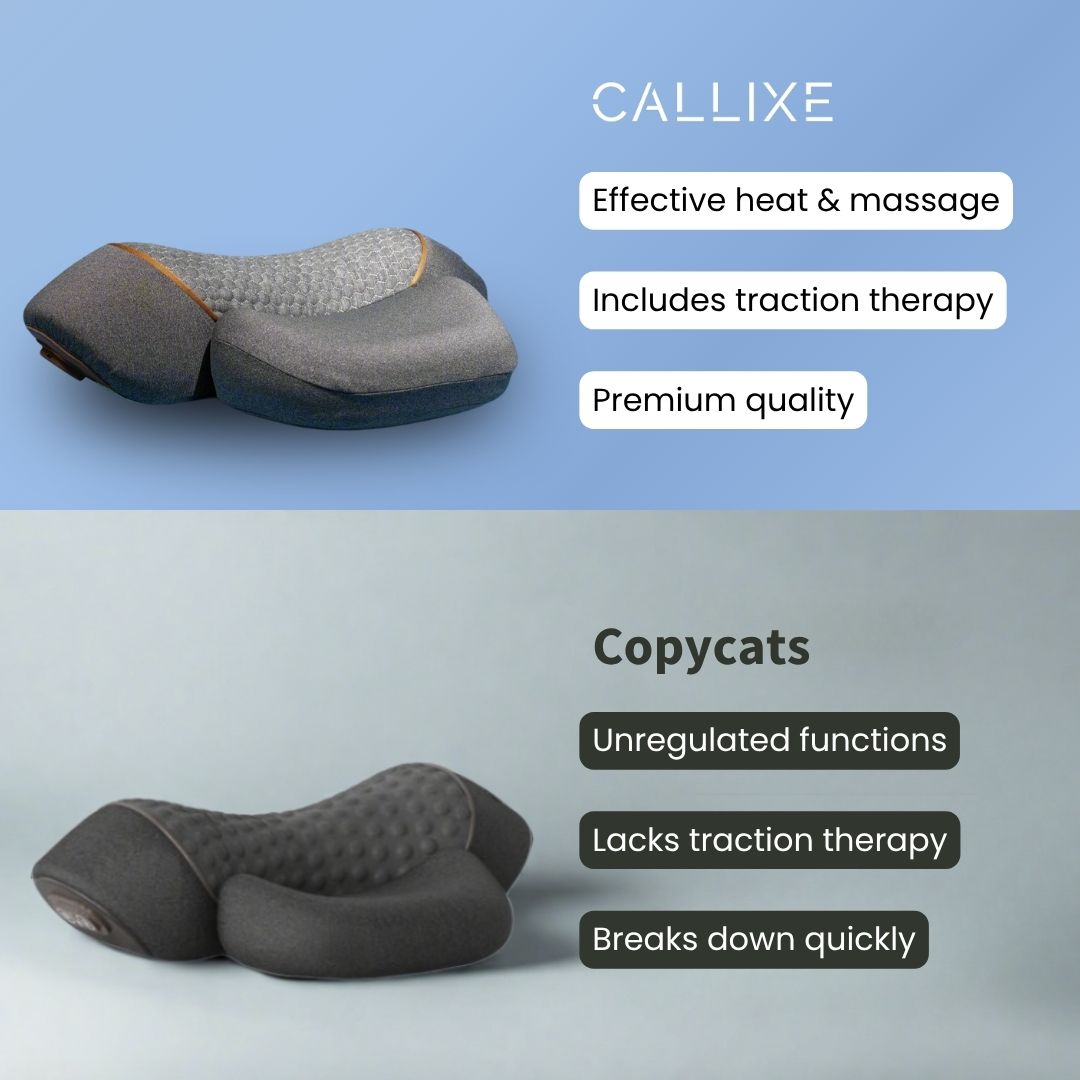 CALLIXE

Effective heat & massage

Includes traction therapy

Premium quality

Copycats

Unregulated functions

Lacks traction therapy

Breaks down quickly